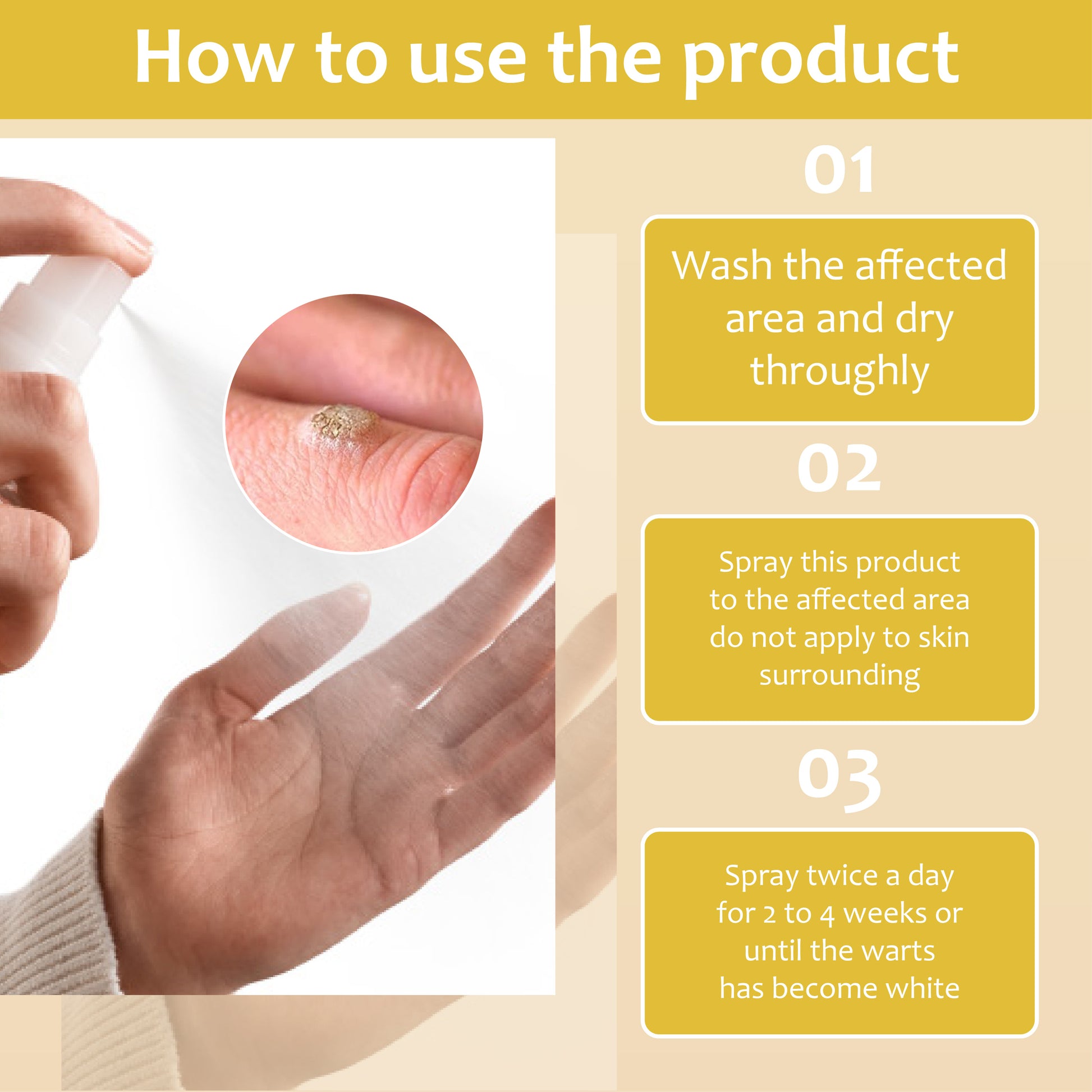 How to use the product

01

Wash the affected area and dry throughly

02

Spray this product to the affected area do not apply to skin surrounding

03

Spray twice a day for 2 to 4 weeks or until the warts has become white